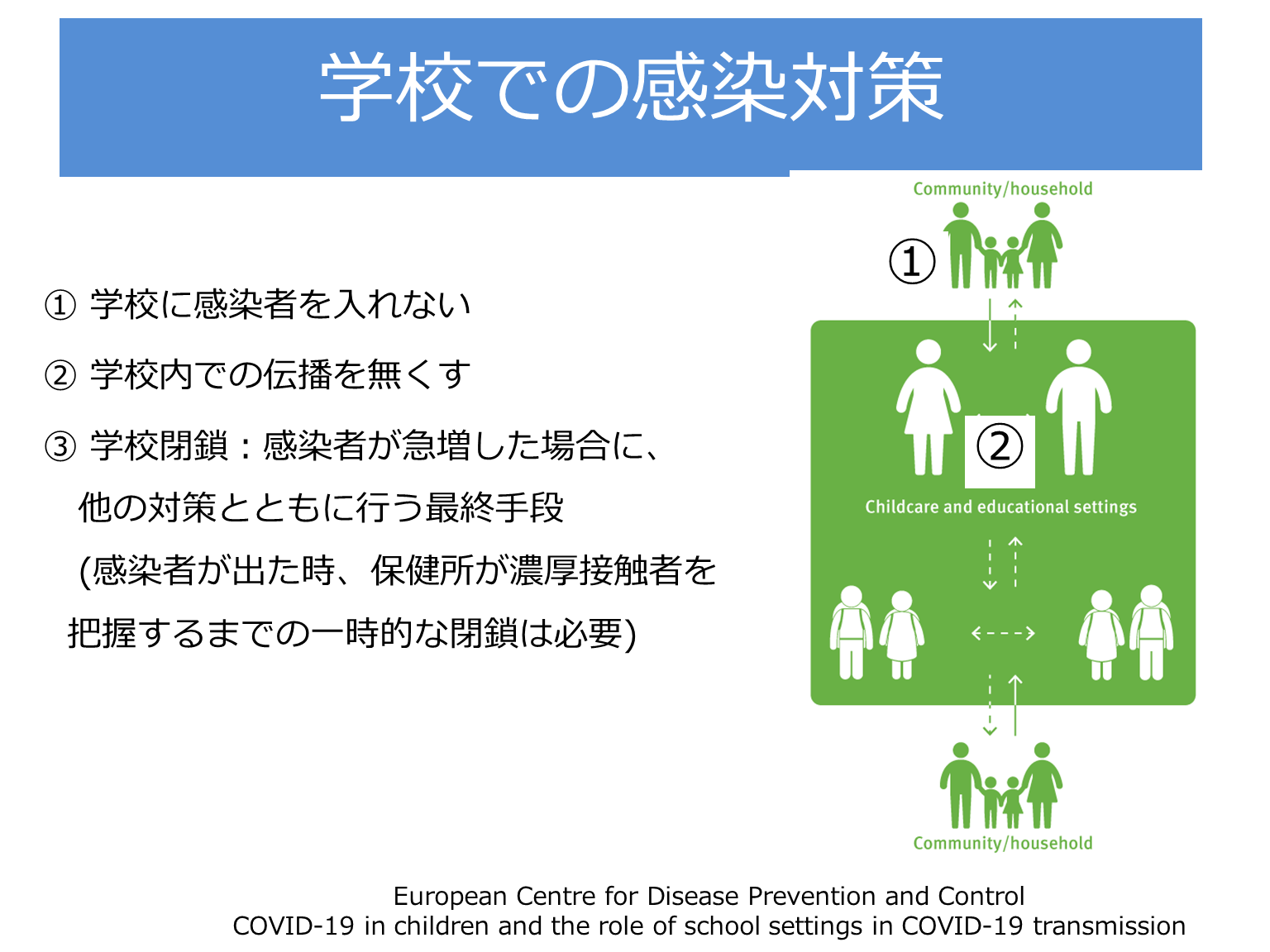 学校での感染対策

① 学校に感染者を入れない

② 学校内での伝播を無くす

③ 学校閉鎖：感染者が急増した場合に、他の対策とともに行う最終手段
(感染者が出た時、保健所が濃厚接触者を把握するまでの一時的な閉鎖は必要)

Community/household

①

②

Childcare and educational settings

Community/household

European Centre for Disease Prevention and Control
COVID-19 in children and the role of school settings in COVID-19 transmission